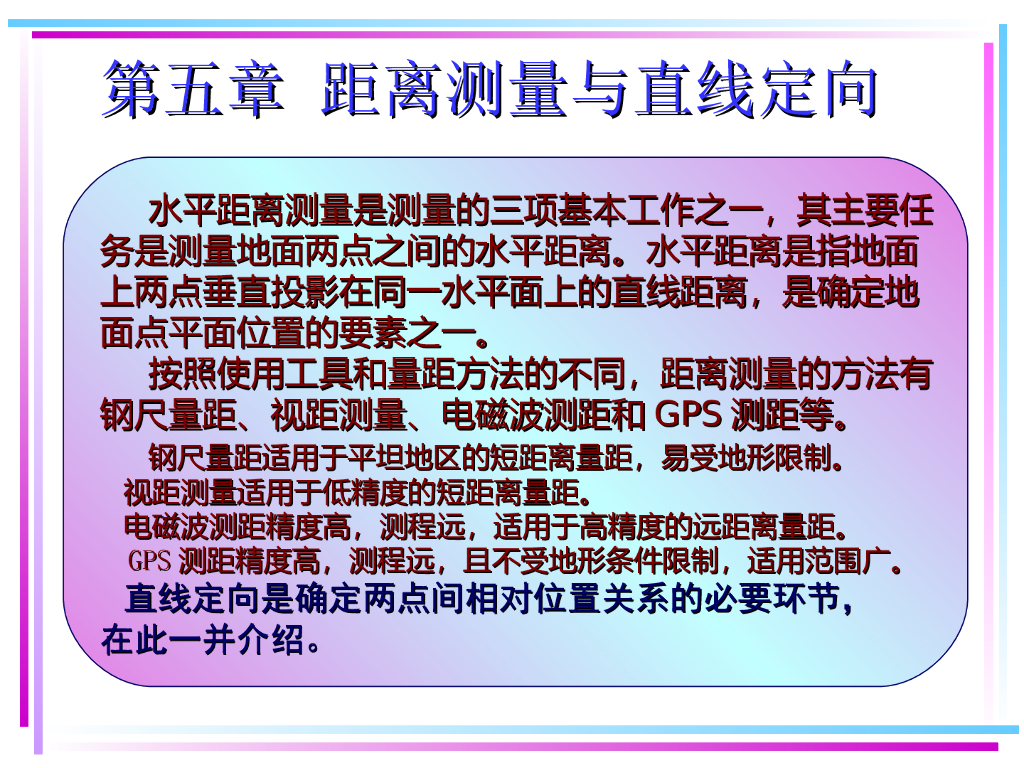 第五章 距离测量与直线定向

水平距离测量是测量的三项基本工作之一，其主要任务是测量地面两点之间的水平距离。水平距离是指地面上两点垂直投影在同一水平面上的直线距离，是确定地面点平面位置的要素之一。

按照使用工具和量距方法的不同，距离测量的方法有钢尺量距、视距测量、电磁波测距和 GPS 测距等。

钢尺量距适用于平坦地区的短距离量距，易受地形限制。
视距测量适用于低精度的短距离量距。
电磁波测距精度高，测程远，适用于高精度的远距离量距。
GPS 测距精度高，测程远，且不受地形条件限制，适用范围广。

直线定向是确定两点间相对位置关系的必要环节，在此一并介绍。